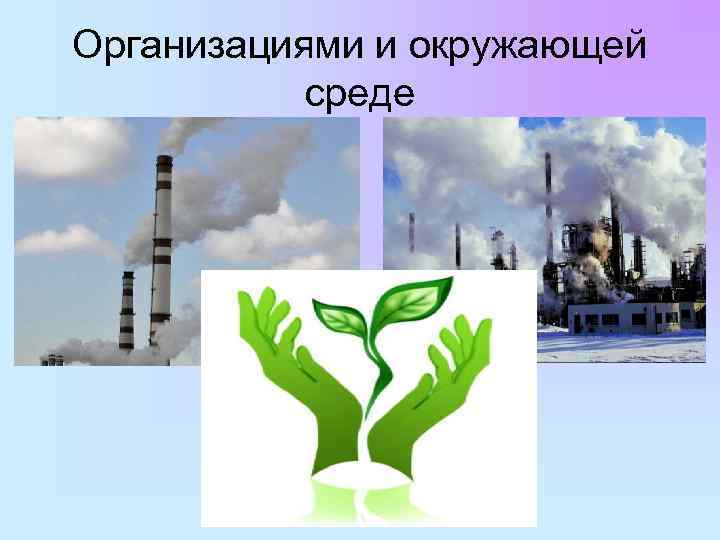 Организациями и окружающей среде